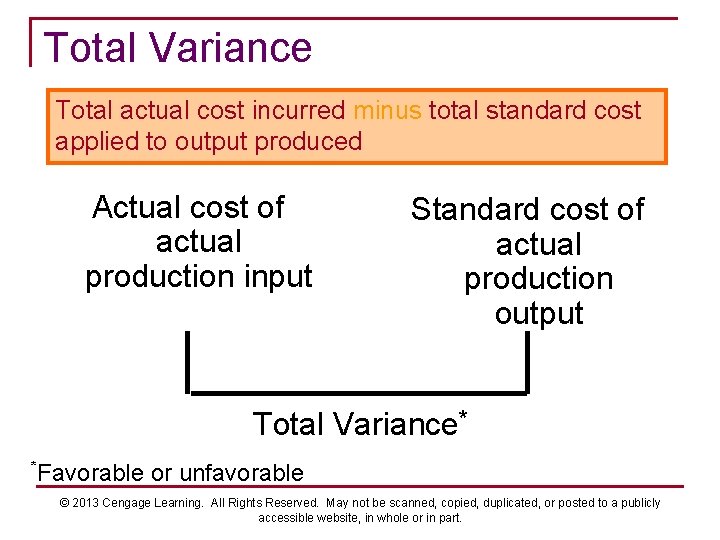 Total Variance

Total actual cost incurred minus total standard cost applied to output produced

Actual cost of actual production input

Standard cost of actual production output

Total Variance*

*Favorable or unfavorable

© 2013 Cengage Learning. All Rights Reserved. May not be scanned, copied, duplicated, or posted to a publicly accessible website, in whole or in part.